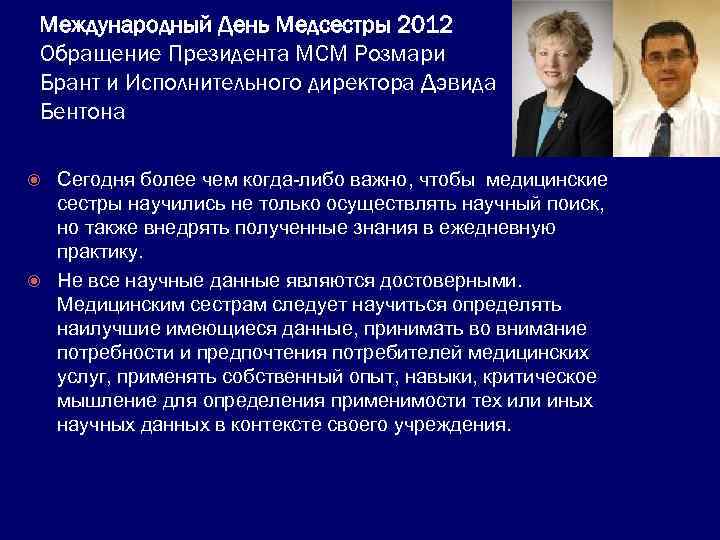 Международный День Медсестры 2012
Обращение Президента МСМ Розмари Брант и Исполнительного директора Дэвида Бентона

Сегодня более чем когда-либо важно, чтобы медицинские сестры научились не только осуществлять научный поиск, но также внедрять полученные знания в ежедневную практику.

Не все научные данные являются достоверными. Медицинским сестрам следует научиться определять наилучшие имеющиеся данные, принимать во внимание потребности и предпочтения потребителей медицинских услуг, применять собственный опыт, навыки, критическое мышление для определения применимости тех или иных научных данных в контексте своего учреждения.